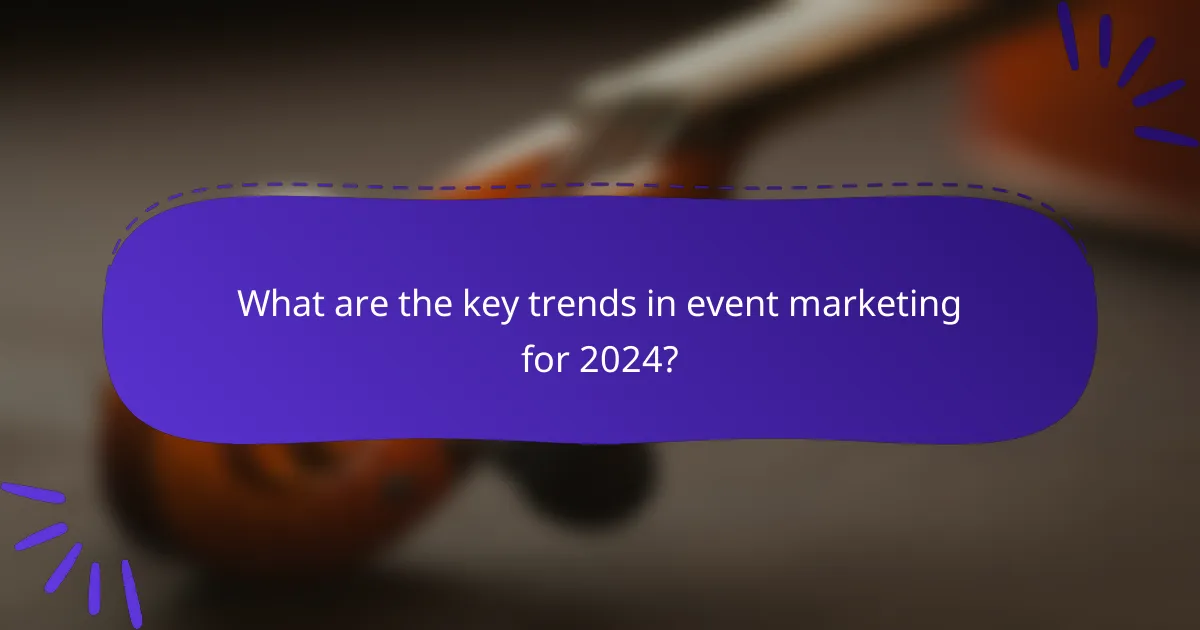 What are the key trends in event marketing for 2024?